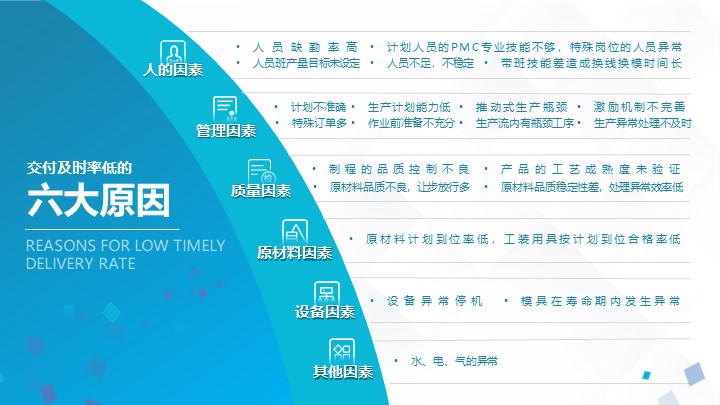 交付及时率低的

六大原因

REASONS FOR LOW TIMELY DELIVERY RATE

人的因素

• 人员缺勤率高 • 计划人员的PMC专业技能不够，特殊岗位的人员异常
• 人员班产量目标未设定 • 人员不足，不稳定 • 带班技能差造成换线换模时间长

管理因素

• 计划不准确 • 生产计划能力低 • 推动式生产瓶颈 • 激励机制不完善
• 特殊订单多 • 作业前准备不充分 • 生产流内有瓶颈工序 • 生产异常处理不及时

质量因素

• 制程的品质控制不良 • 产品的工艺成熟度未验证
• 原材料品质不良，让步放行多 • 原材料品质稳定性差，处理异常效率低

原材料因素

• 原材料计划到位率低，工装用具按计划到位合格率低

设备因素

• 设备异常停机 • 模具在寿命期内发生异常

其他因素

• 水、电、气的异常